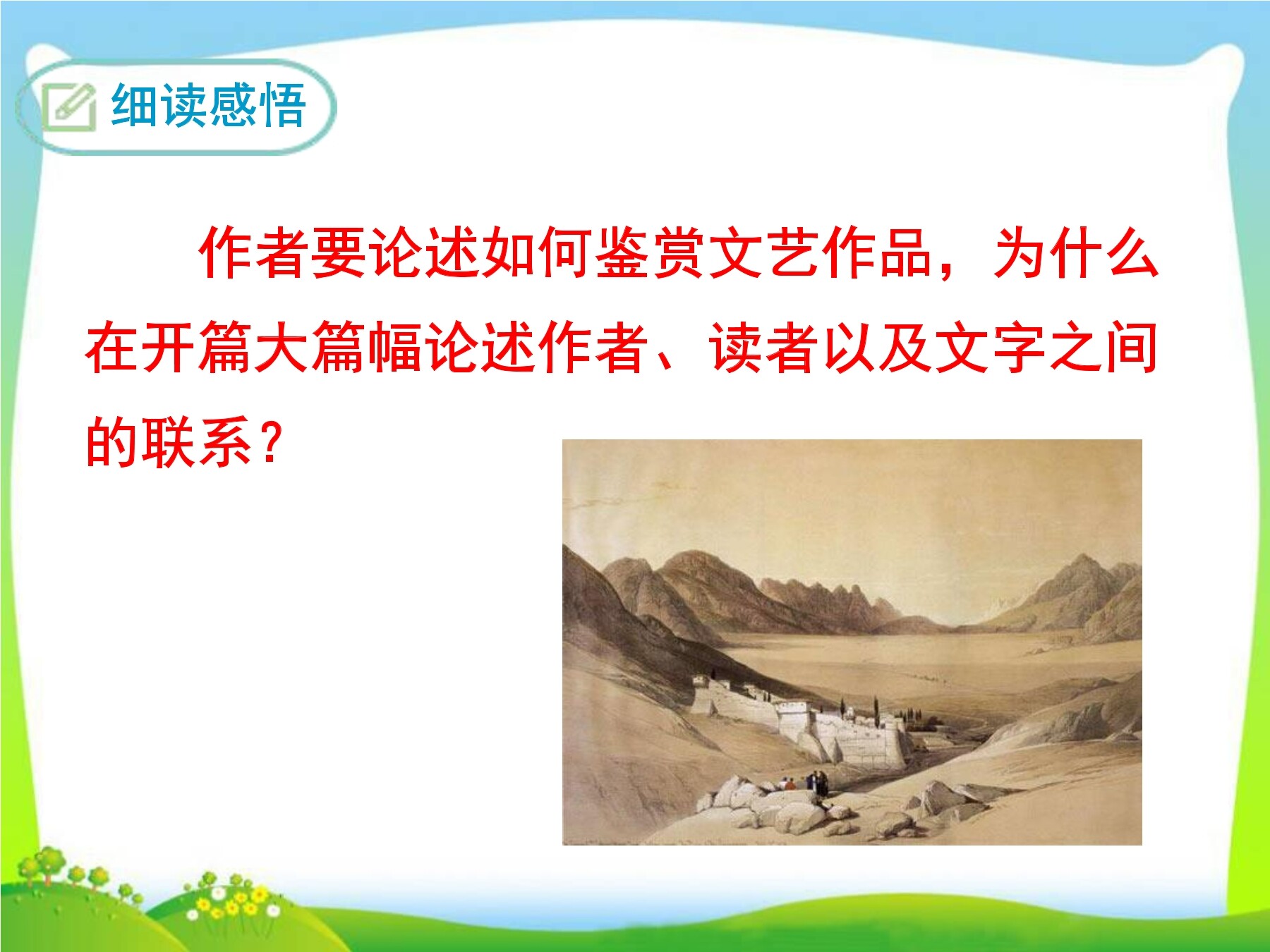 细读感悟

作者要论述如何鉴赏文艺作品，为什么在开篇大篇幅论述作者、读者以及文字之间的联系？